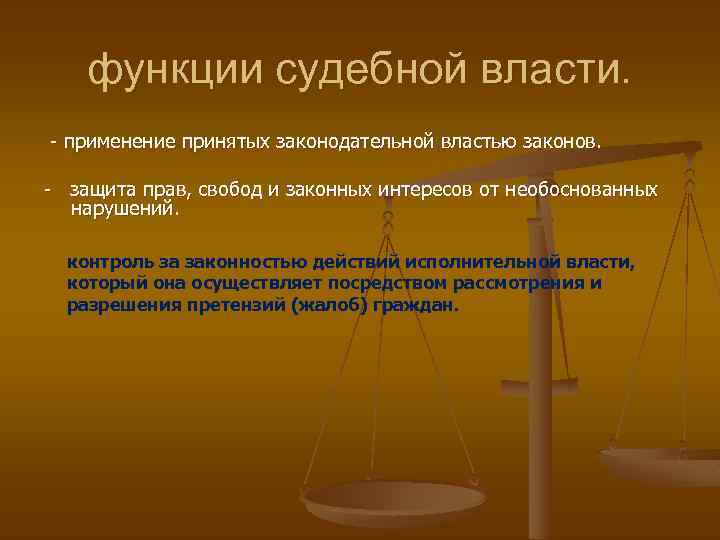 функции судебной власти.

- применение принятых законодательной властью законов.

- защита прав, свобод и законных интересов от необоснованных нарушений.

контроль за законностью действий исполнительной власти, который она осуществляет посредством рассмотрения и разрешения претензий (жалоб) граждан.